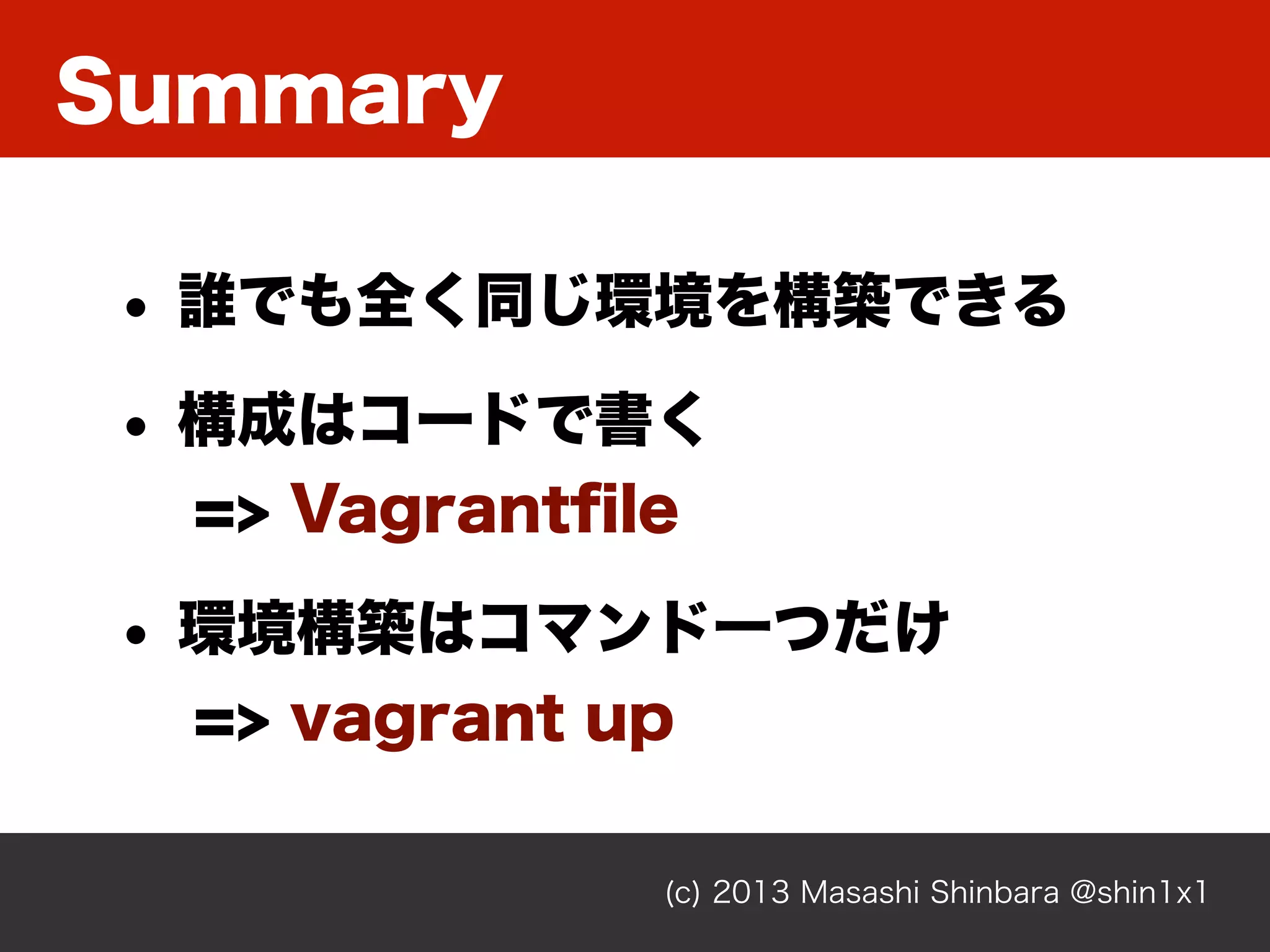 Summary

• 誰でも全く同じ環境を構築できる

• 構成はコードで書く
=> Vagrantfile

• 環境構築はコマンド一つだけ
=> vagrant up

(c) 2013 Masashi Shinbara @shin1x1